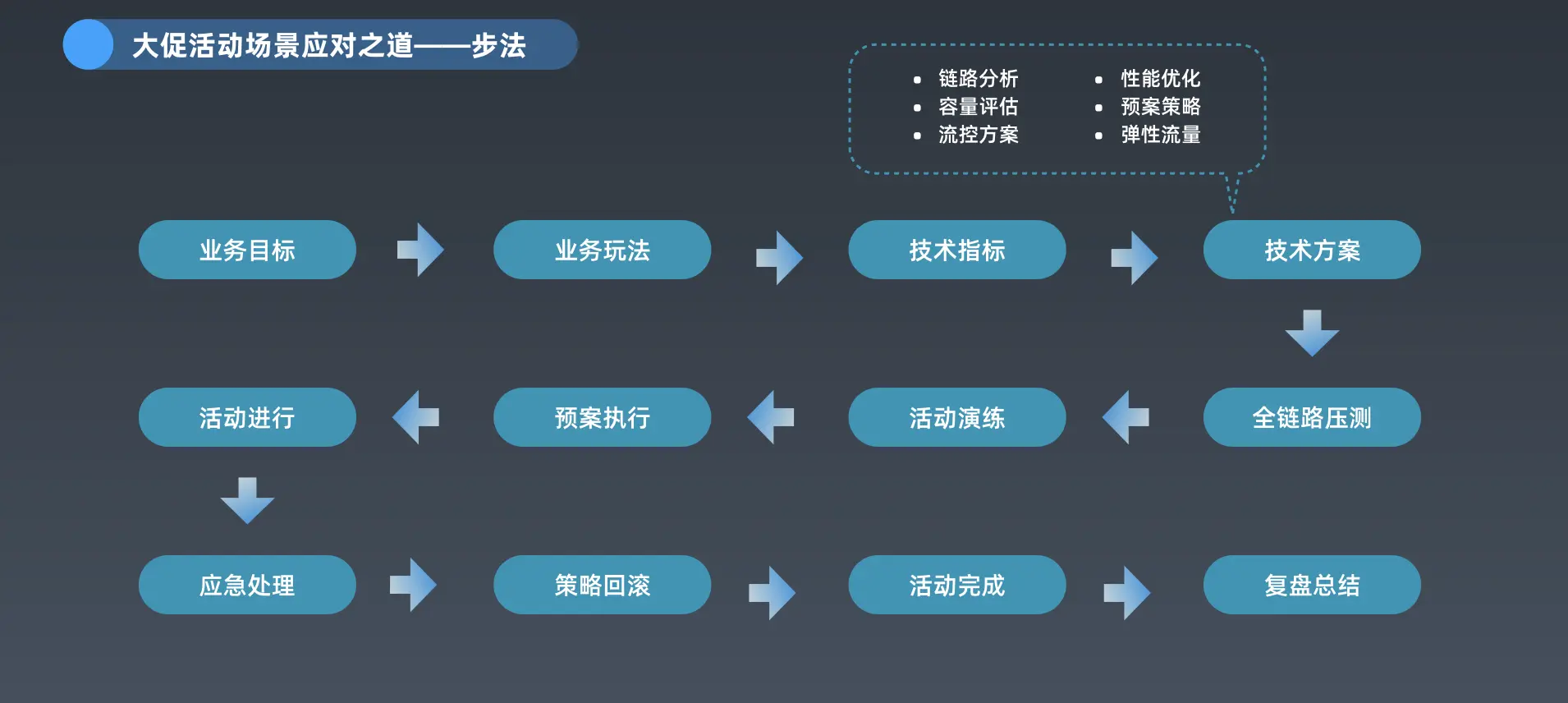 大促活动场景应对之道——步法

- 链路分析
- 容量评估
- 流控方案

- 性能优化
- 预案策略
- 弹性流量

业务目标

业务玩法

技术指标

技术方案

全链路压测

活动演练

预案执行

活动进行

应急处理

策略回滚

活动完成

复盘总结